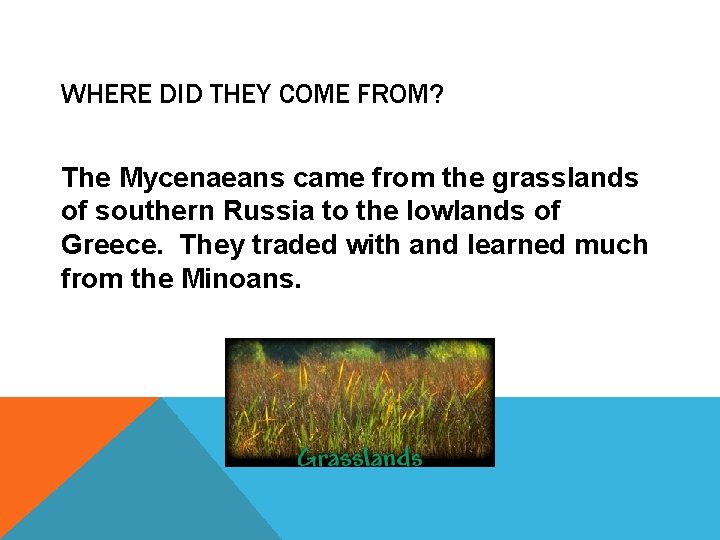 WHERE DID THEY COME FROM?

The Mycenaeans came from the grasslands of southern Russia to the lowlands of Greece.  They traded with and learned much from the Minoans.

Grasslands